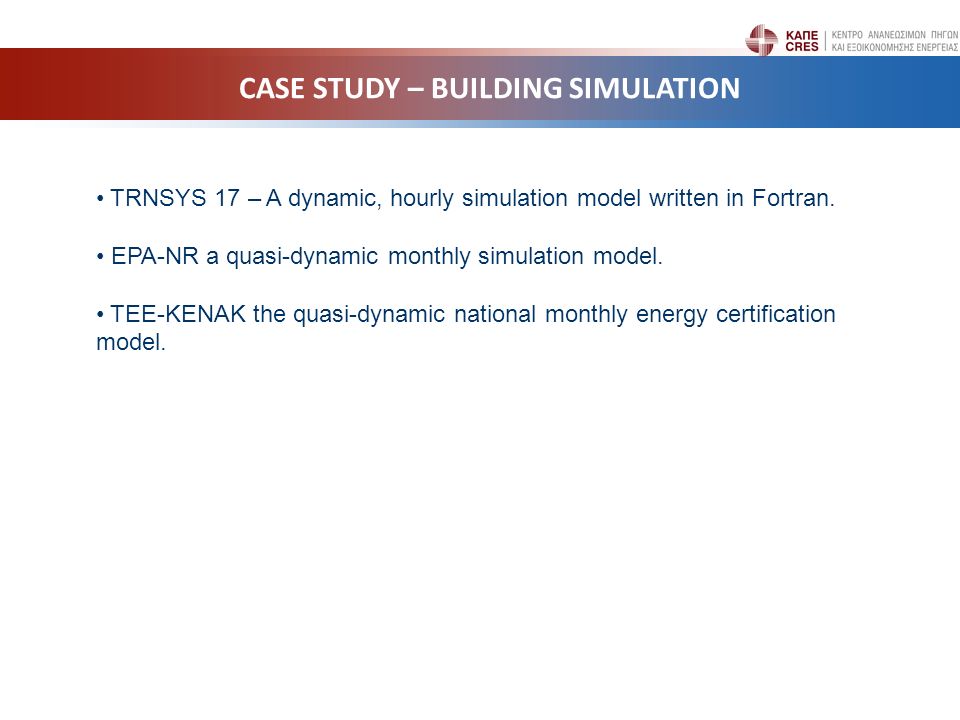 ΚΑΠΕ CRES ΚΕΝΤΡΟ ΑΝΑΝΕΩΣΙΜΩΝ ΠΗΓΩΝ ΚΑΙ ΕΞΟΙΚΟΝΟΜΗΣΗΣ ΕΝΕΡΓΕΙΑΣ

CASE STUDY – BUILDING SIMULATION

• TRNSYS 17 – A dynamic, hourly simulation model written in Fortran.

• EPA-NR a quasi-dynamic monthly simulation model.

• TEE-KENAK the quasi-dynamic national monthly energy certification model.